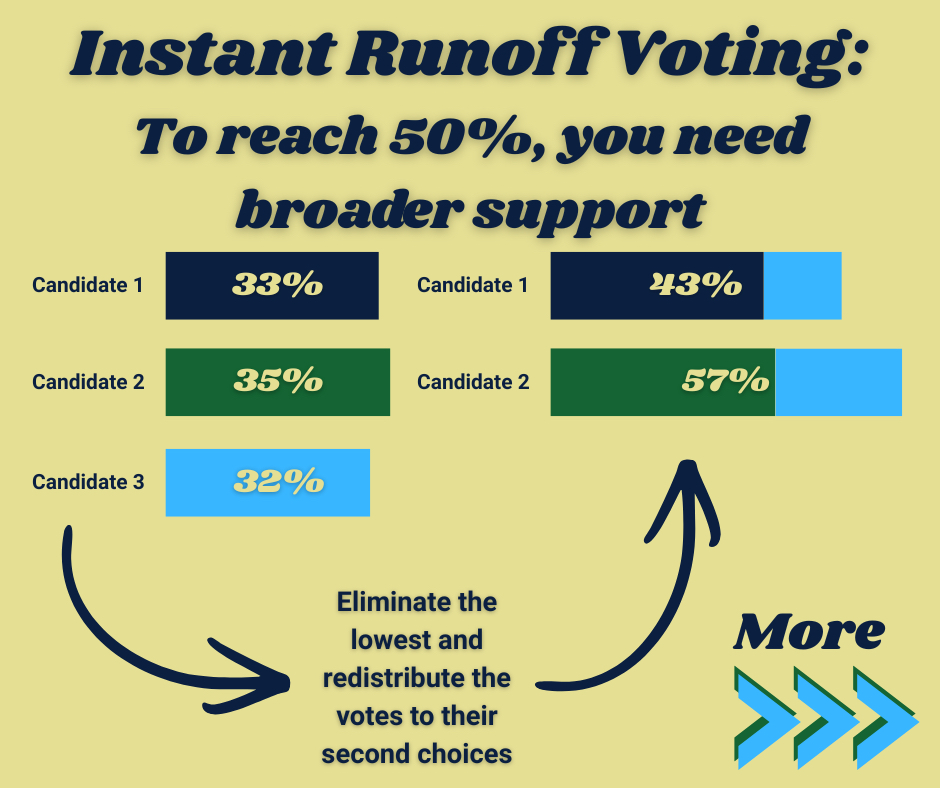 Instant Runoff Voting:
To reach 50%, you need broader support

Candidate 1 33%
Candidate 2 35%
Candidate 3 32%

Candidate 1 43%
Candidate 2 57%

Eliminate the lowest and redistribute the votes to their second choices

More